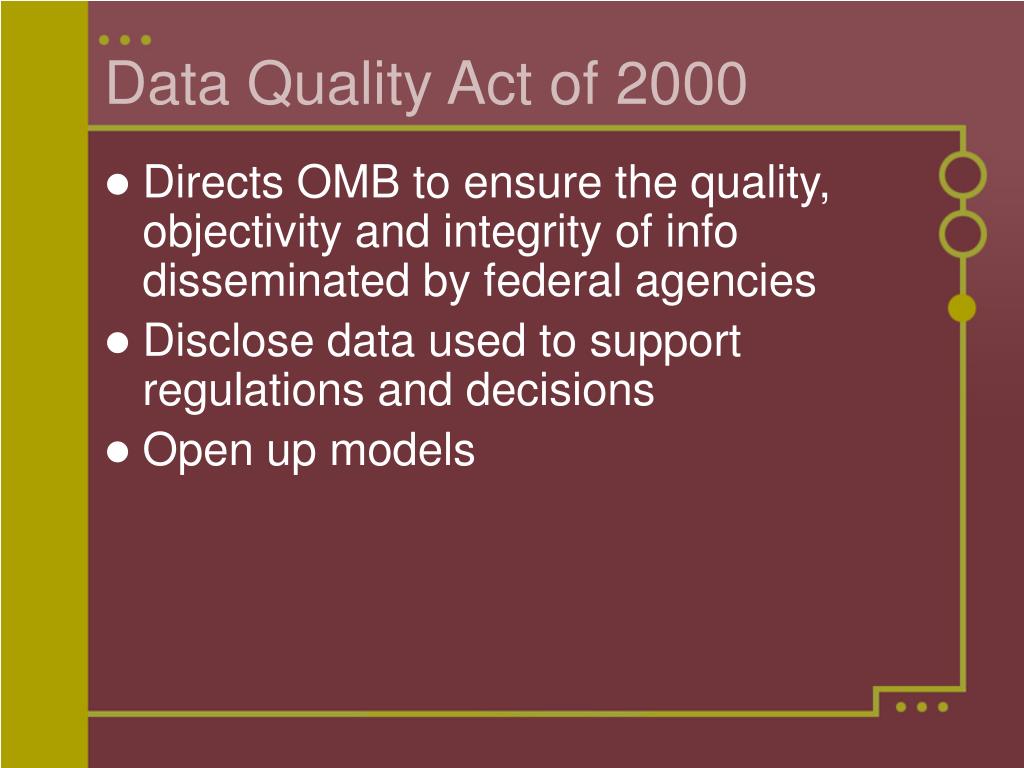 Data Quality Act of 2000

● Directs OMB to ensure the quality, objectivity and integrity of info disseminated by federal agencies
● Disclose data used to support regulations and decisions
● Open up models